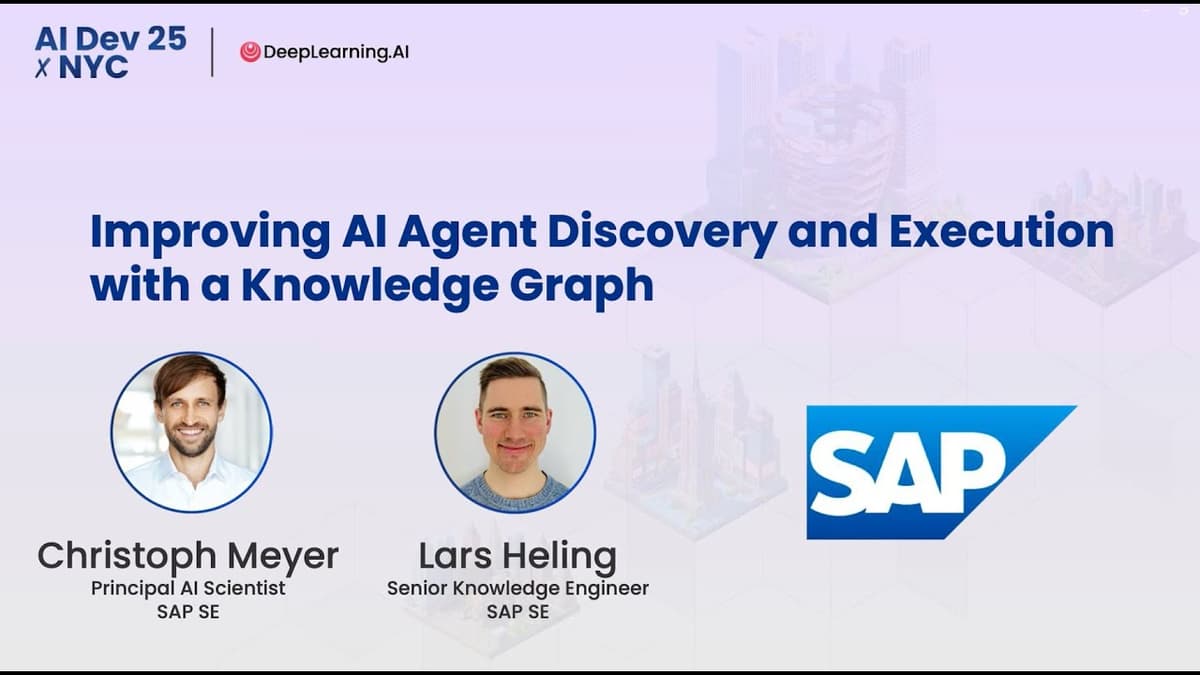 AI Dev 25
x NYC

DeepLearning.AI

Improving AI Agent Discovery and Execution with a Knowledge Graph

Christoph Meyer
Principal AI Scientist
SAP SE

Lars Heling
Senior Knowledge Engineer
SAP SE

SAP